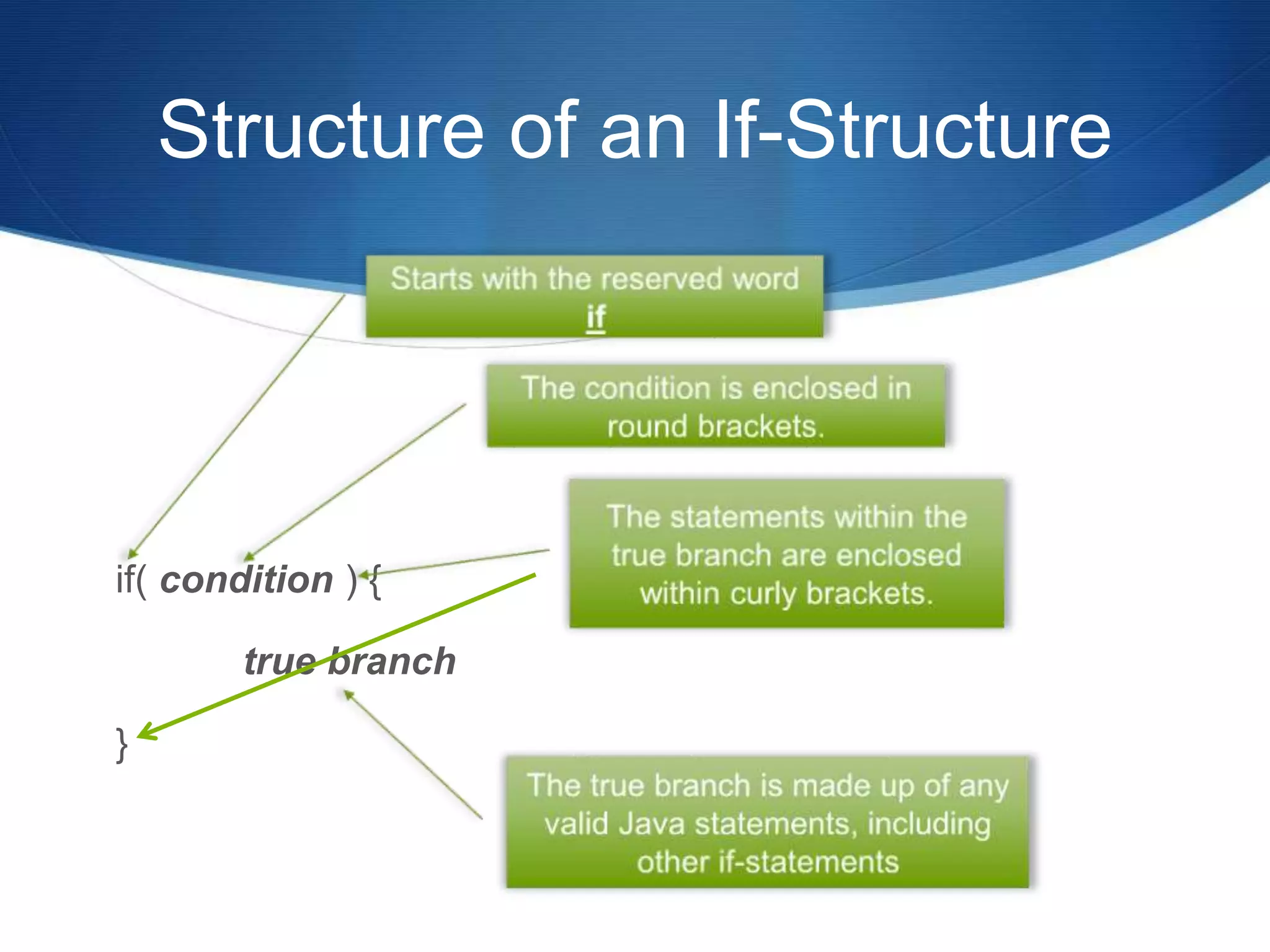 Structure of an If-Structure

Starts with the reserved word if

The condition is enclosed in round brackets.

The statements within the true branch are enclosed within curly brackets.

if( condition ) {

true branch

}

The true branch is made up of any valid Java statements, including other if-statements